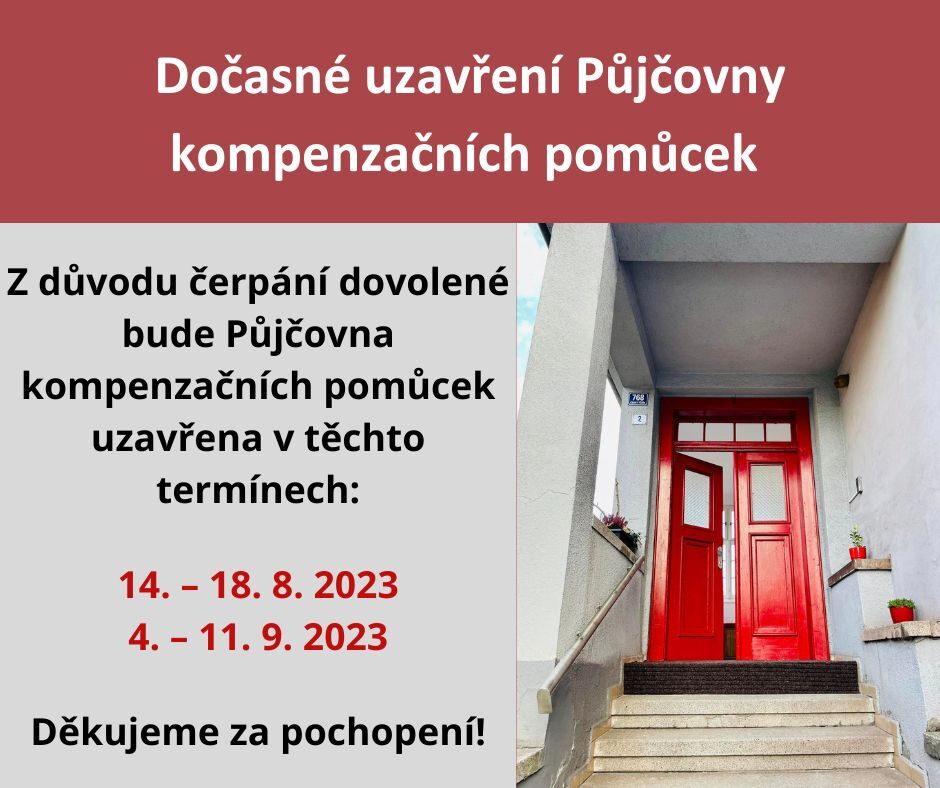 Dočasné uzavření Půjčovny kompenzačních pomůcek

Z důvodu čerpání dovolené bude Půjčovna kompenzačních pomůcek uzavřena v těchto termínech:

14. – 18. 8. 2023
4. – 11. 9. 2023

Děkujeme za pochopení!

768

2